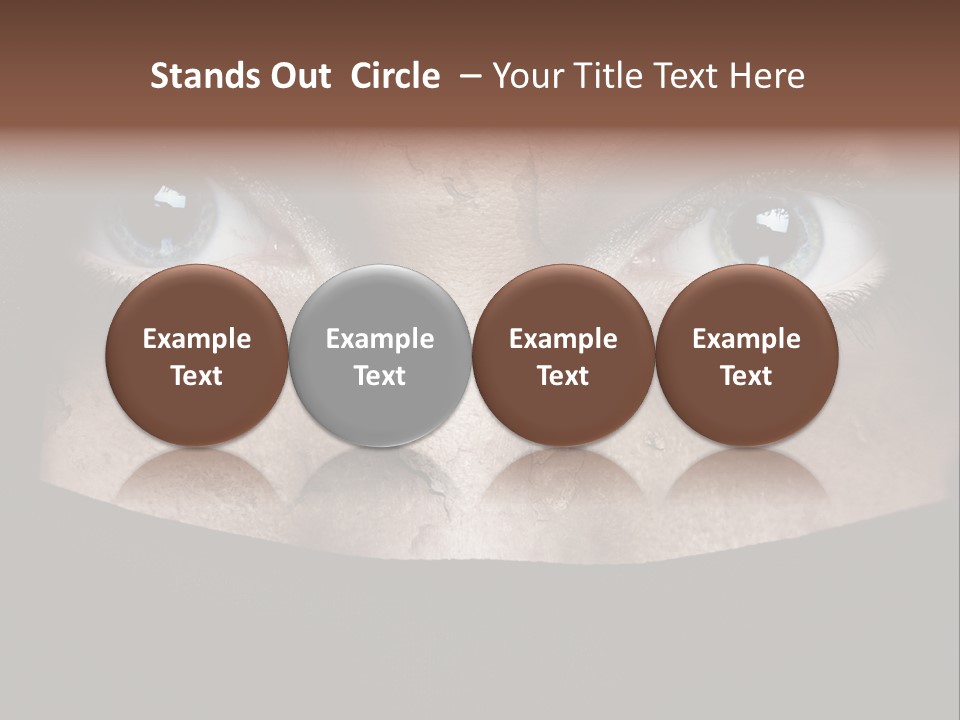 Stands Out Circle – Your Title Text Here

Example Text

Example Text

Example Text

Example Text